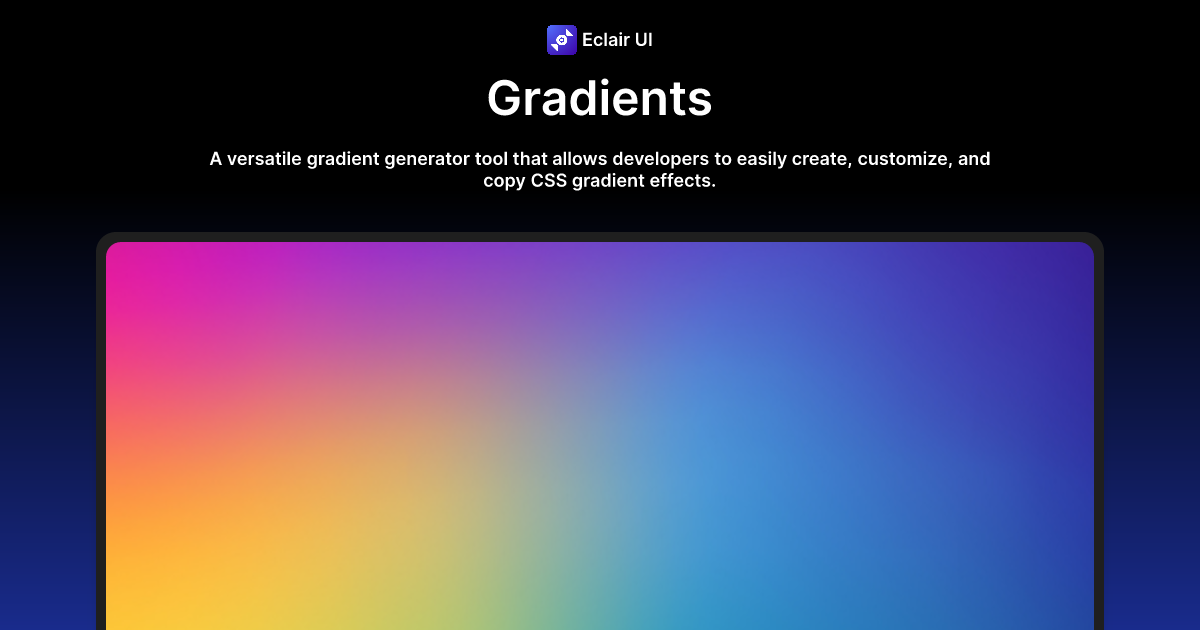 Eclair UI

Gradients

A versatile gradient generator tool that allows developers to easily create, customize, and copy CSS gradient effects.